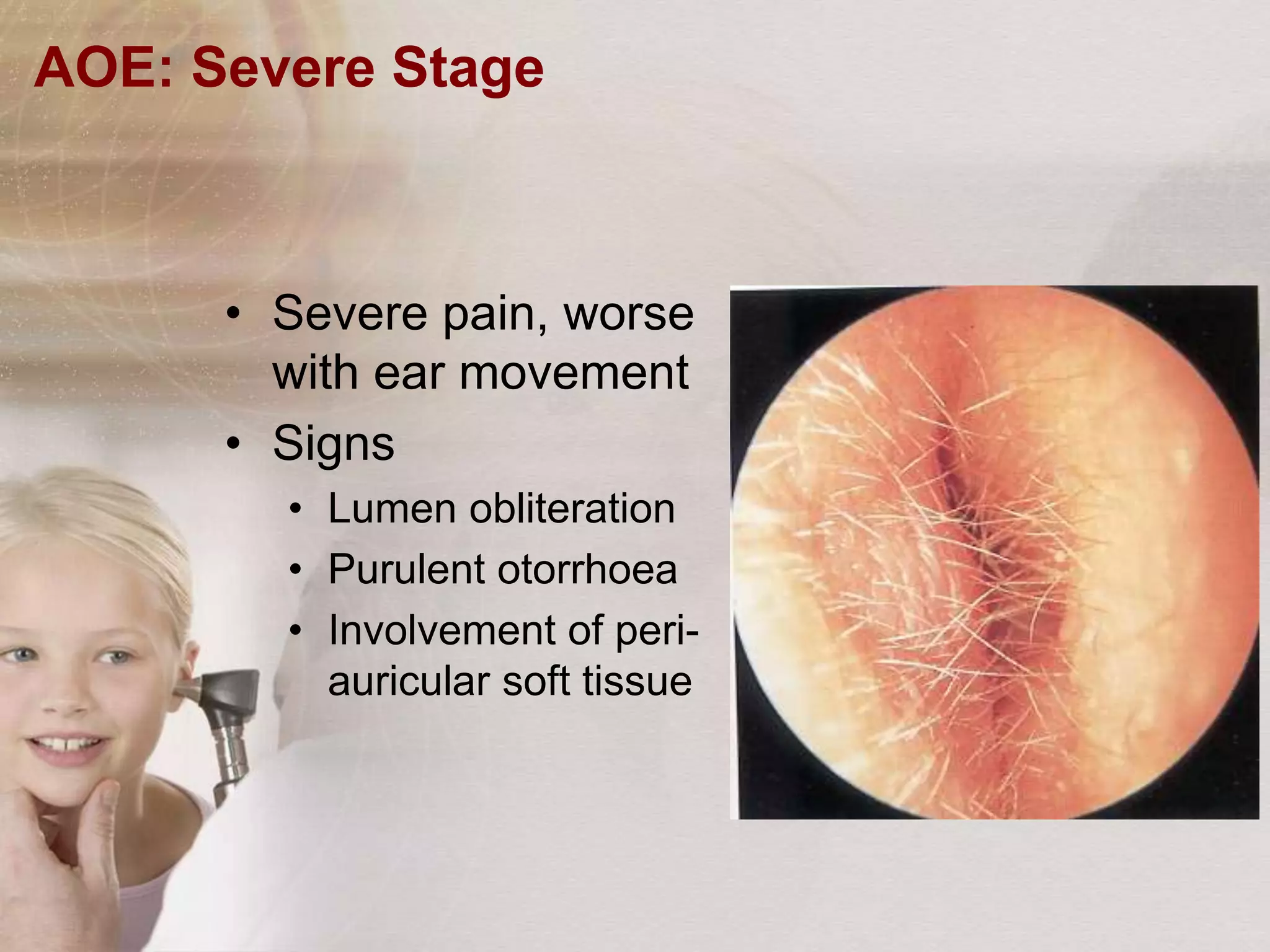 AOE: Severe Stage

• Severe pain, worse with ear movement
• Signs
  • Lumen obliteration
  • Purulent otorrhoea
  • Involvement of peri-auricular soft tissue